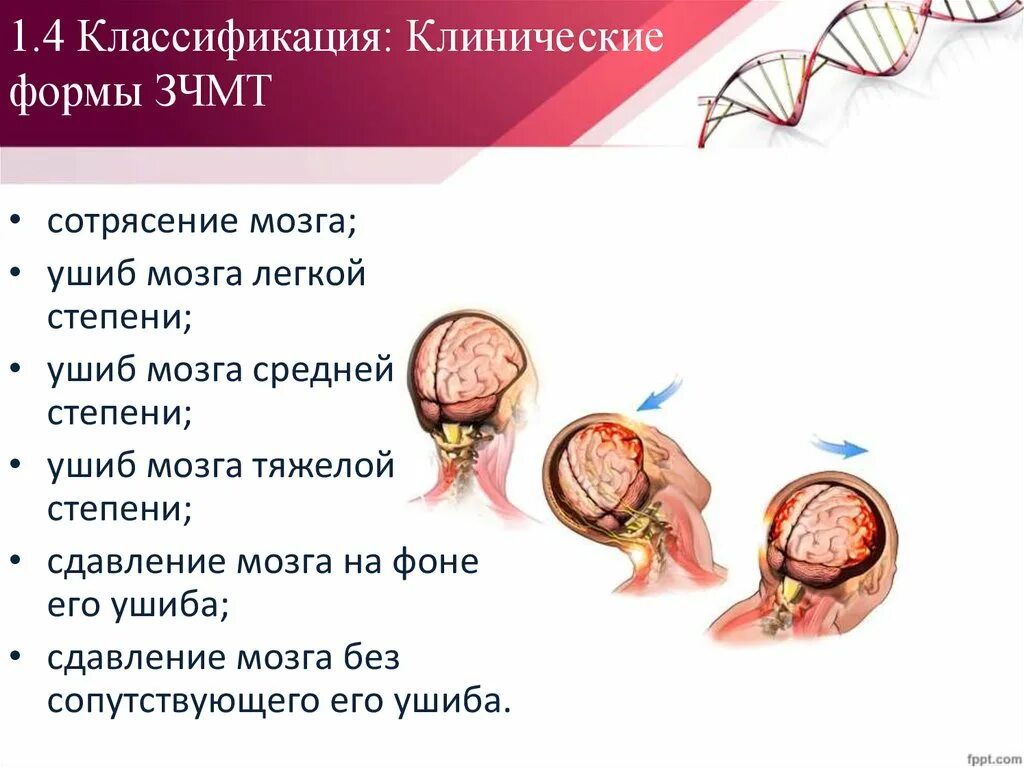 1.4 Классификация: Клинические формы ЗЧМТ

• сотрясение мозга;
• ушиб мозга легкой степени;
• ушиб мозга средней степени;
• ушиб мозга тяжелой степени;
• сдавление мозга на фоне его ушиба;
• сдавление мозга без сопутствующего его ушиба.

fppt.com